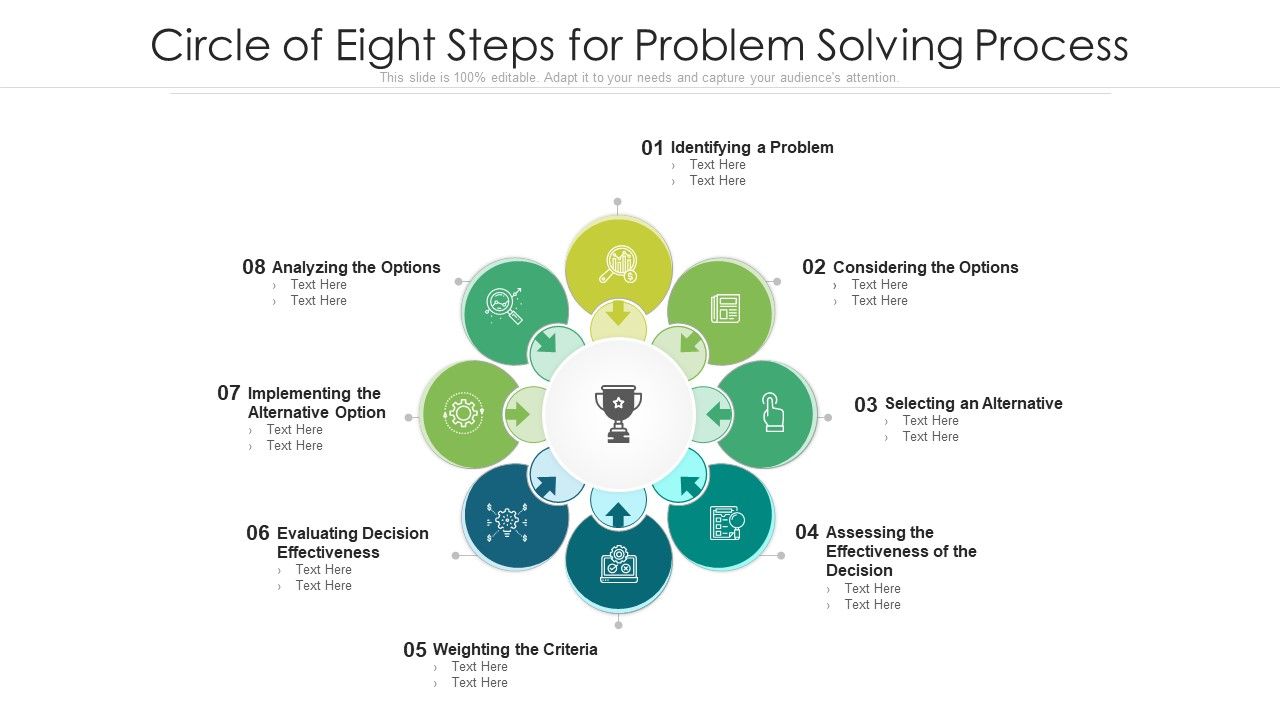 Circle of Eight Steps for Problem Solving Process

This slide is 100% editable. Adapt it to your needs and capture your audience's attention.

01 Identifying a Problem
› Text Here
› Text Here

02 Considering the Options
› Text Here
› Text Here

03 Selecting an Alternative
› Text Here
› Text Here

04 Assessing the Effectiveness of the Decision
› Text Here
› Text Here

05 Weighting the Criteria
› Text Here
› Text Here

06 Evaluating Decision Effectiveness
› Text Here
› Text Here

07 Implementing the Alternative Option
› Text Here
› Text Here

08 Analyzing the Options
› Text Here
› Text Here